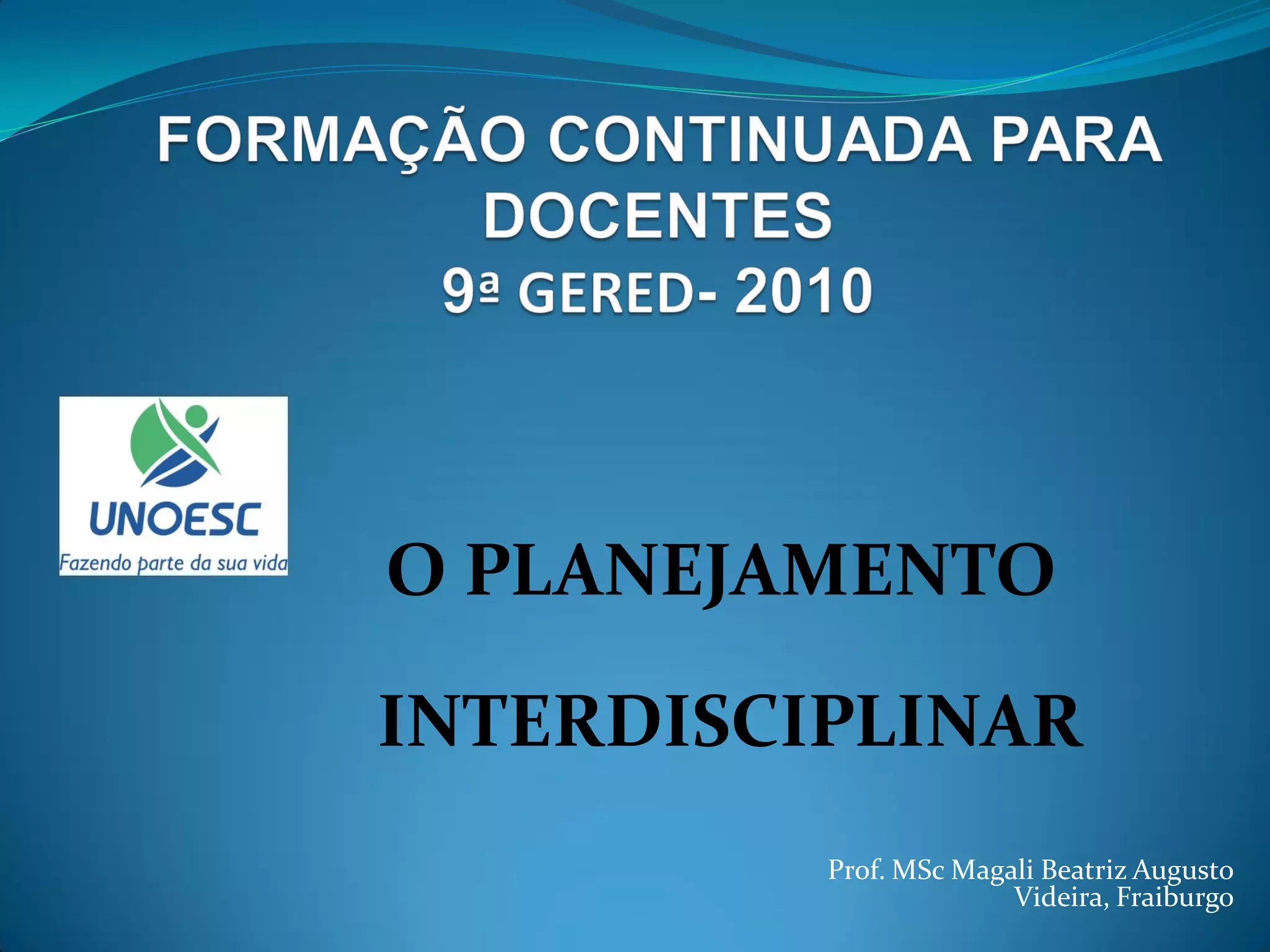 FORMAÇÃO CONTINUADA PARA DOCENTES
9ª GERED- 2010

UNOESC
Fazendo parte da sua vida

O PLANEJAMENTO

INTERDISCIPLINAR

Prof. MSc Magali Beatriz Augusto
Videira, Fraiburgo